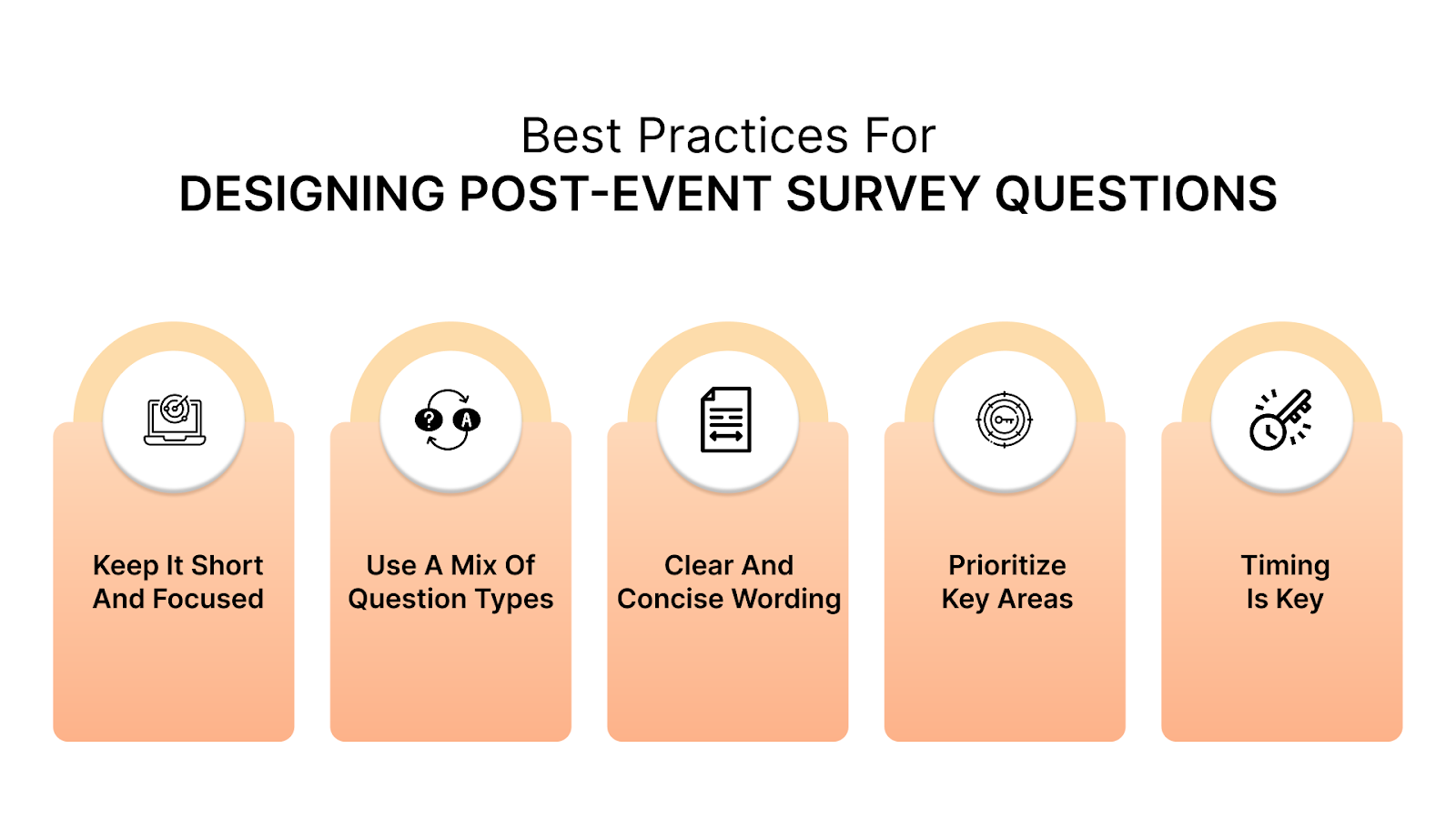 Best Practices For
DESIGNING POST-EVENT SURVEY QUESTIONS

?

A

Keep It Short And Focused

Use A Mix Of Question Types

Clear And Concise Wording

Prioritize Key Areas

Timing Is Key